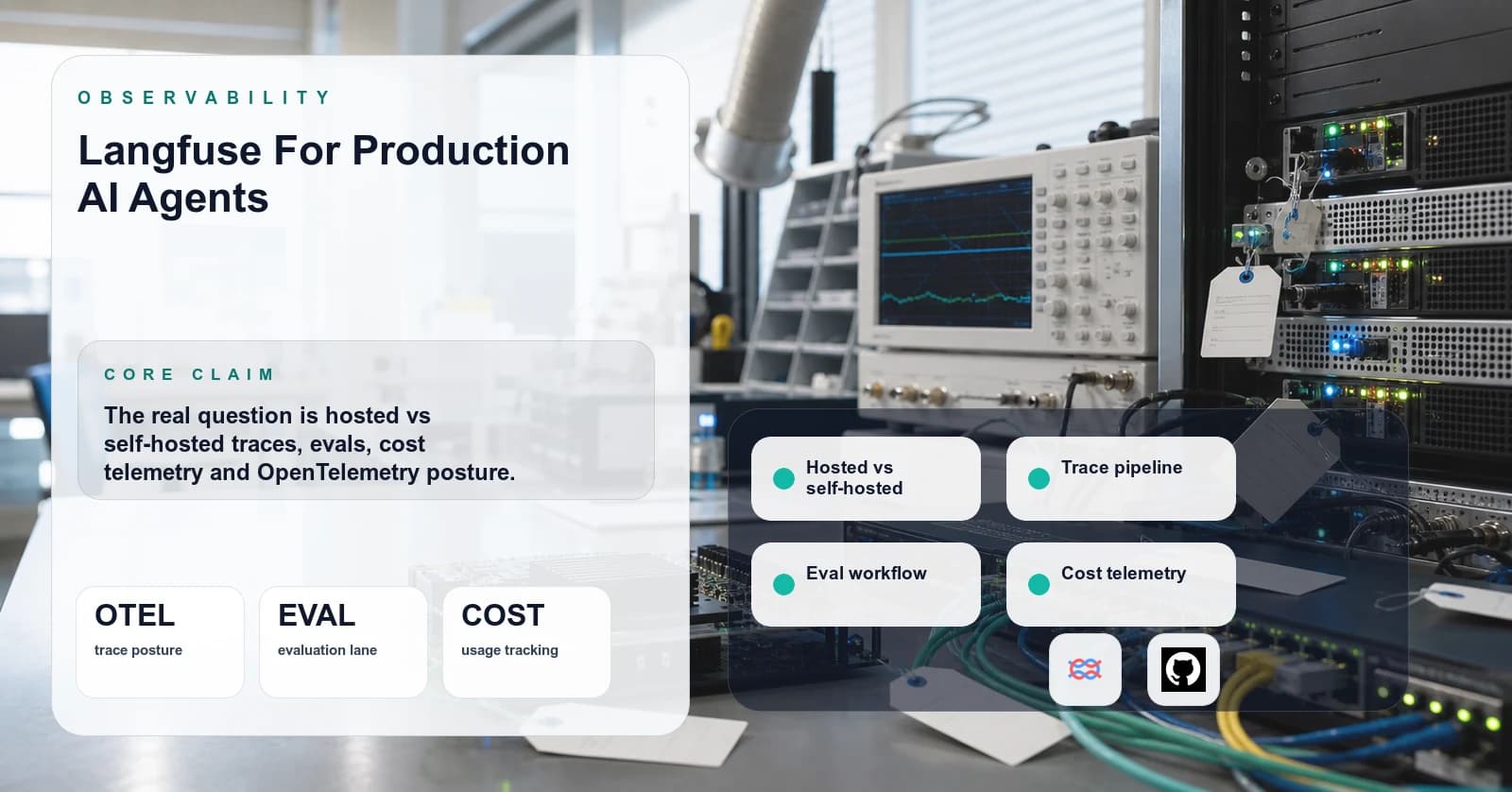 OBSERVABILITY

Langfuse For Production AI Agents

CORE CLAIM

The real question is hosted vs self-hosted traces, evals, cost telemetry and OpenTelemetry posture.

OTEL
trace posture

EVAL
evaluation lane

COST
usage tracking

Hosted vs self-hosted

Trace pipeline

Eval workflow

Cost telemetry